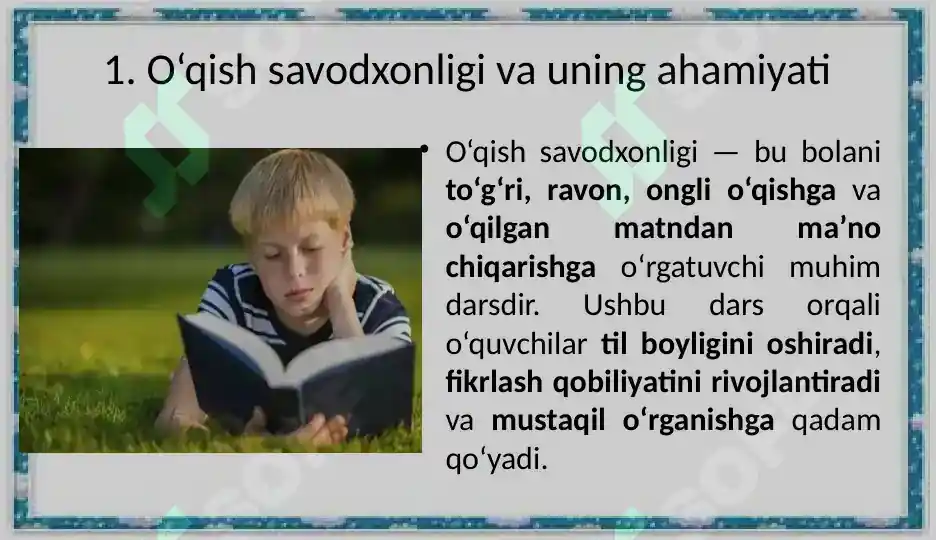 1. O‘qish savodxonligi va uning ahamiyati

• O‘qish savodxonligi — bu bolani to‘g‘ri, ravon, ongli o‘qishga va o‘qilgan matndan ma’no chiqarishga o‘rgatuvchi muhim darsdir. Ushbu dars orqali o‘quvchilar til boyligini oshiradi, fikrlash qobiliyatini rivojlantiradi va mustaqil o‘rganishga qadam qo‘yadi.